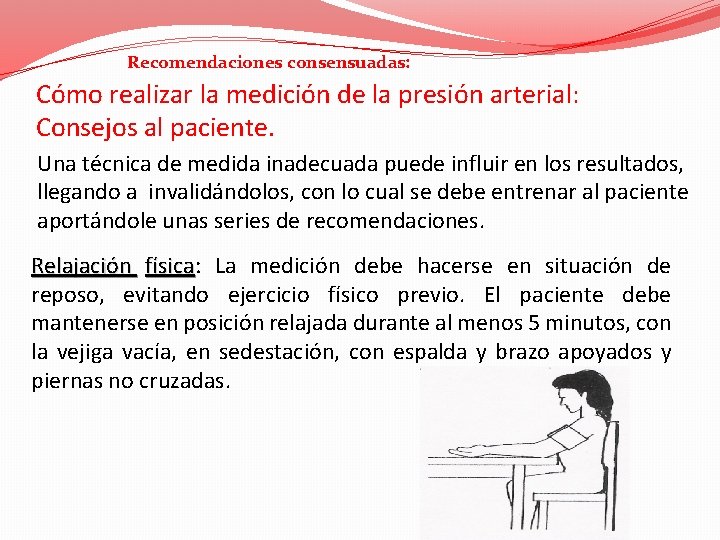 Recomendaciones consensuadas:

Cómo realizar la medición de la presión arterial: Consejos al paciente.

Una técnica de medida inadecuada puede influir en los resultados, llegando a invalidándolos, con lo cual se debe entrenar al paciente aportándole unas series de recomendaciones.

Relajación física: La medición debe hacerse en situación de reposo, evitando ejercicio físico previo. El paciente debe mantenerse en posición relajada durante al menos 5 minutos, con la vejiga vacía, en sedestación, con espalda y brazo apoyados y piernas no cruzadas.